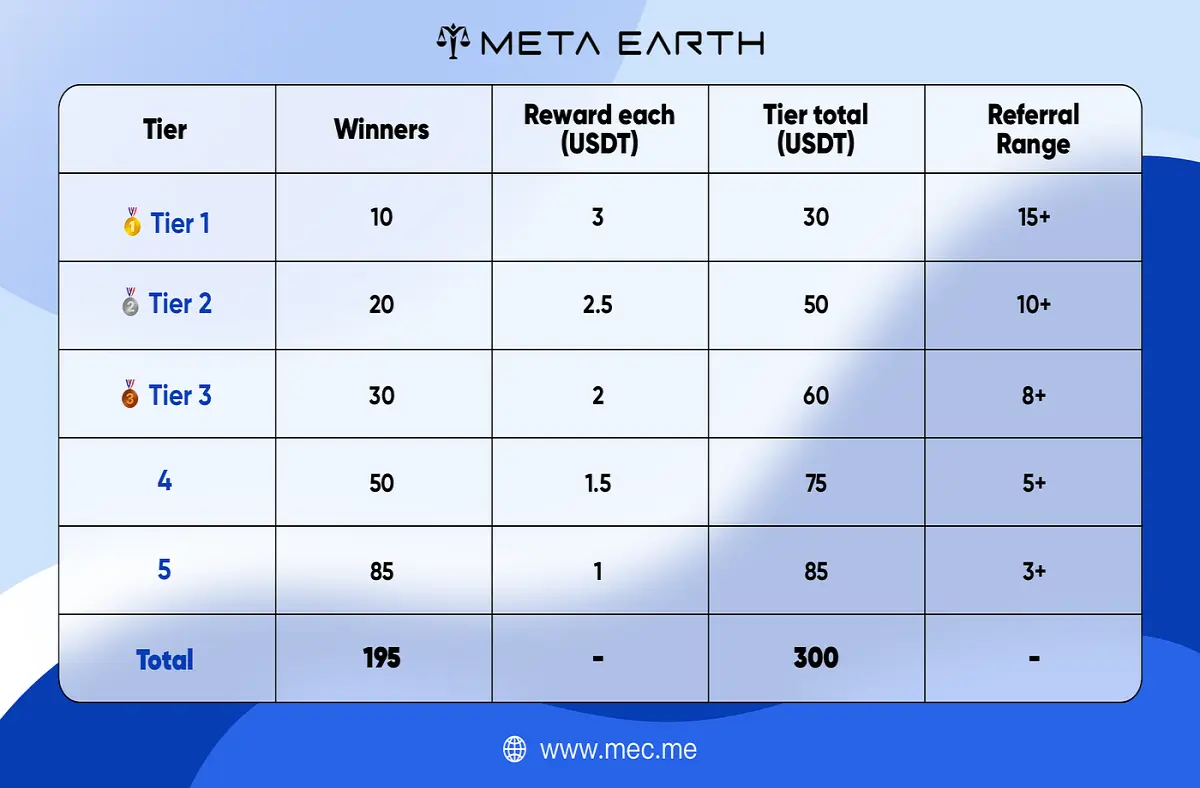 META EARTH

| Tier | Winners | Reward each (USDT) | Tier total (USDT) | Referral Range |
|---|---|---|---|---|
| 🥇 Tier 1 | 10 | 3 | 30 | 15+ |
| 🥈 Tier 2 | 20 | 2.5 | 50 | 10+ |
| 🥉 Tier 3 | 30 | 2 | 60 | 8+ |
| 4 | 50 | 1.5 | 75 | 5+ |
| 5 | 85 | 1 | 85 | 3+ |
| Total | 195 | - | 300 | - |

www.mec.me